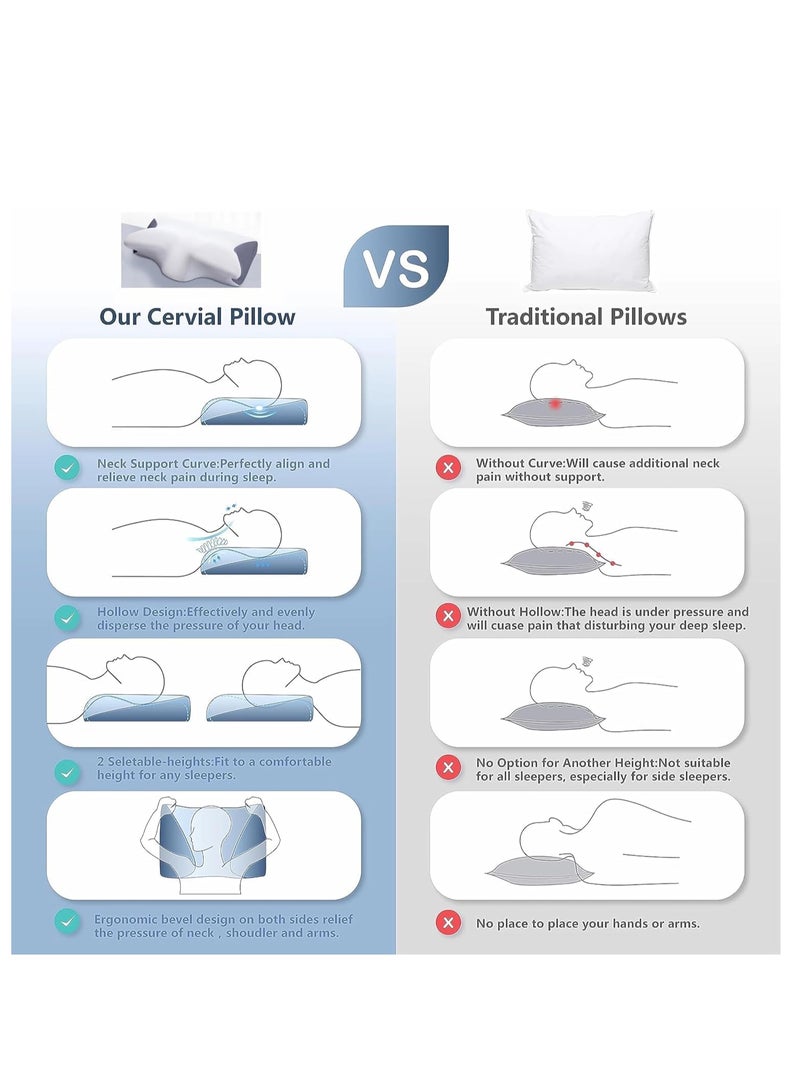 VS

Our Cervial Pillow

Neck Support Curve:Perfectly align and relieve neck pain during sleep.

Hollow Design:Effectively and evenly disperse the pressure of your head.

2 Seletable-heights:Fit to a comfortable height for any sleepers.

Ergonomic bevel design on both sides relief the pressure of neck , shoudler and arms.

Traditional Pillows

Without Curve:Will cause additional neck pain without support.

Without Hollow:The head is under pressure and will cuase pain that disturbing your deep sleep.

No Option for Another Height:Not suitable for all sleepers, especially for side sleepers.

No place to place your hands or arms.